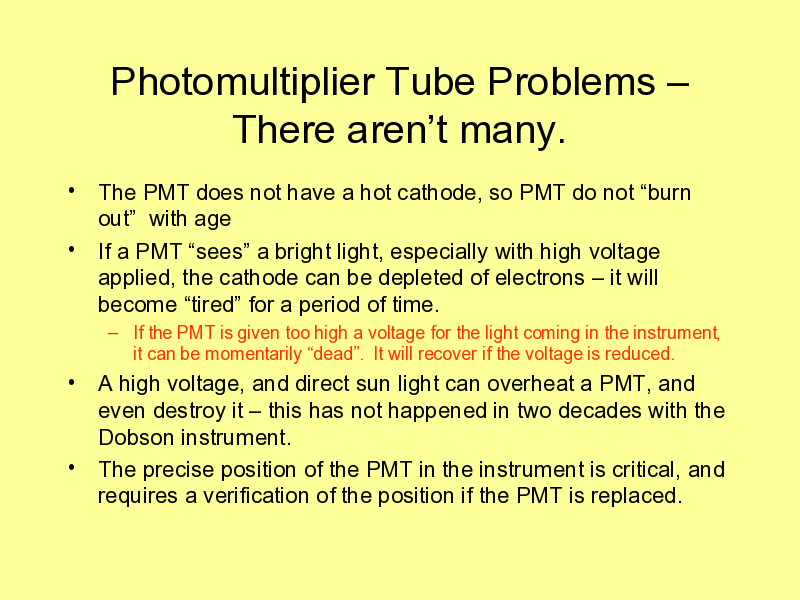 Photomultiplier Tube Problems – There aren’t many.

• The PMT does not have a hot cathode, so PMT do not “burn out” with age

• If a PMT “sees” a bright light, especially with high voltage applied, the cathode can be depleted of electrons – it will become “tired” for a period of time.

– If the PMT is given too high a voltage for the light coming in the instrument, it can be momentarily “dead”. It will recover if the voltage is reduced.

• A high voltage, and direct sun light can overheat a PMT, and even destroy it – this has not happened in two decades with the Dobson instrument.

• The precise position of the PMT in the instrument is critical, and requires a verification of the position if the PMT is replaced.